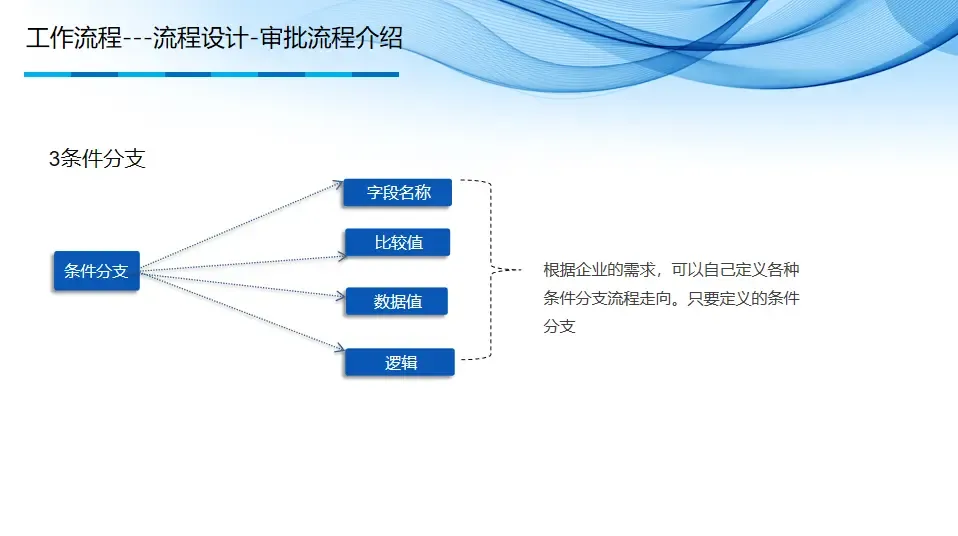 工作流程---流程设计-审批流程介绍

3条件分支

条件分支

字段名称

比较值

数据值

逻辑

根据企业的需求，可以自己定义各种条件分支流程走向。只要定义的条件分支